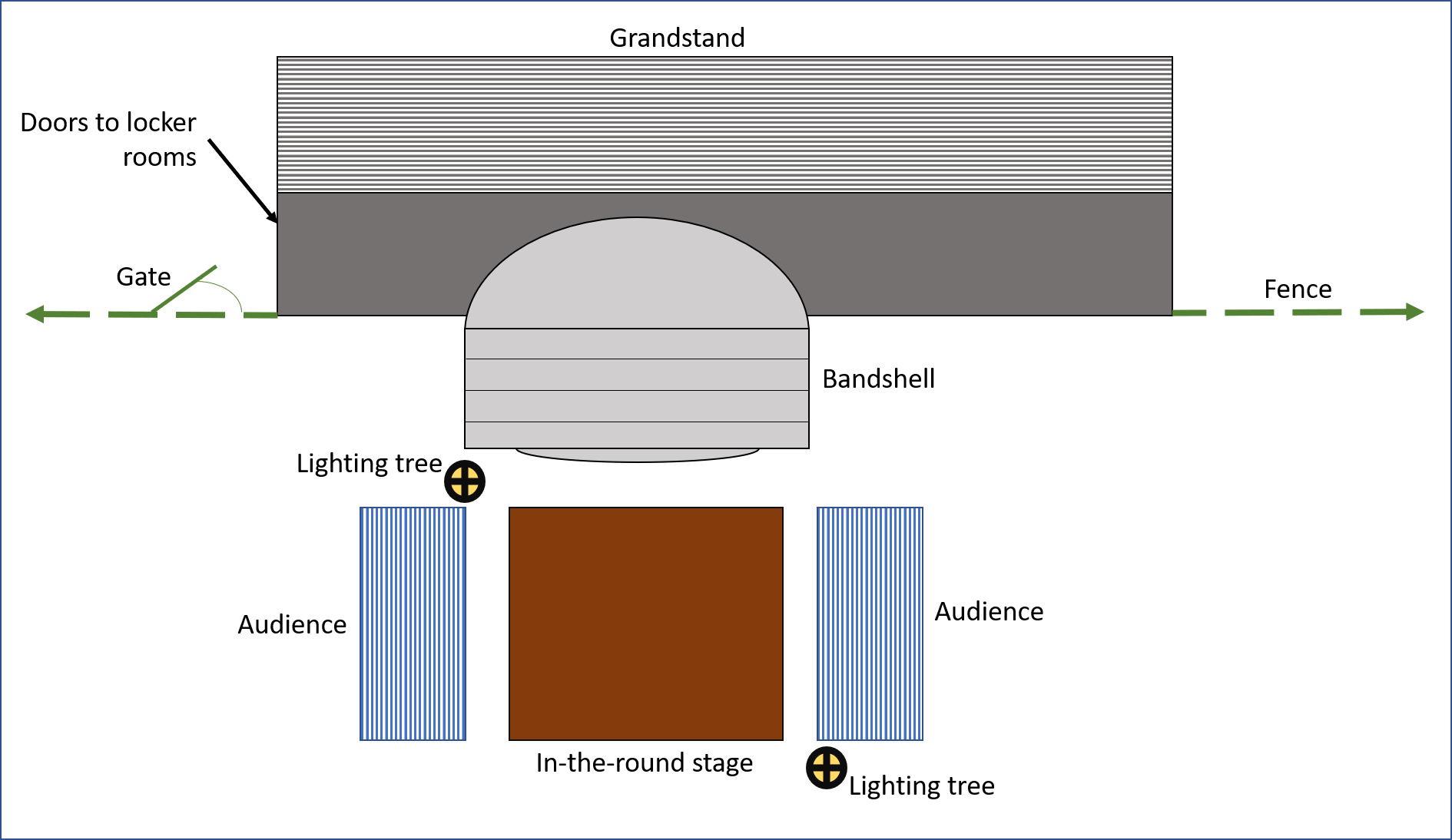 Grandstand

Doors to locker rooms

Gate

Fence

Bandshell

Lighting tree

Audience

Audience

In-the-round stage

Lighting tree